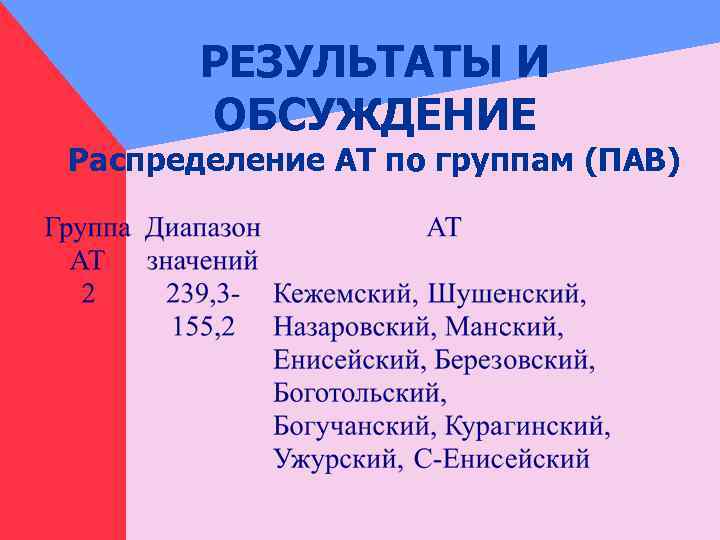 РЕЗУЛЬТАТЫ И ОБСУЖДЕНИЕ

Распределение АТ по группам (ПАВ)

| Группа АТ | Диапазон значений | АТ |
|---|---|---|
| 2 | 239,3-155,2 | Кежемский, Шушенский, Назаровский, Манский, Енисейский, Березовский, Боготольский, Богучанский, Курагинский, Ужурский, С-Енисейский |